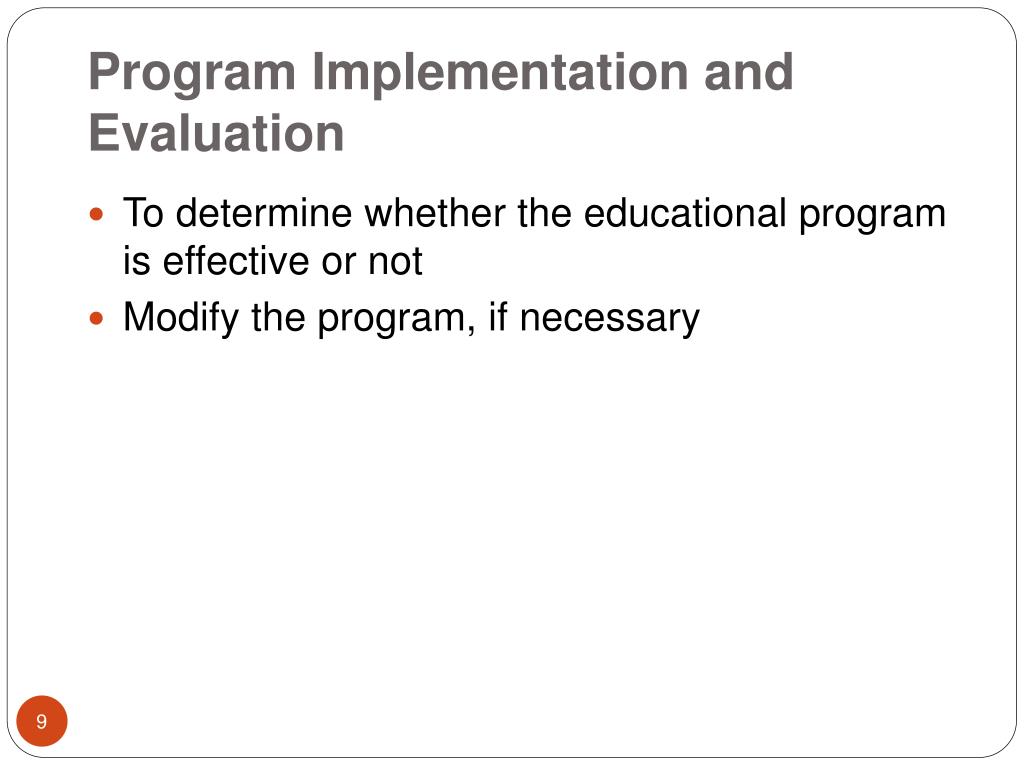 Program Implementation and Evaluation

- To determine whether the educational program is effective or not
- Modify the program, if necessary

9